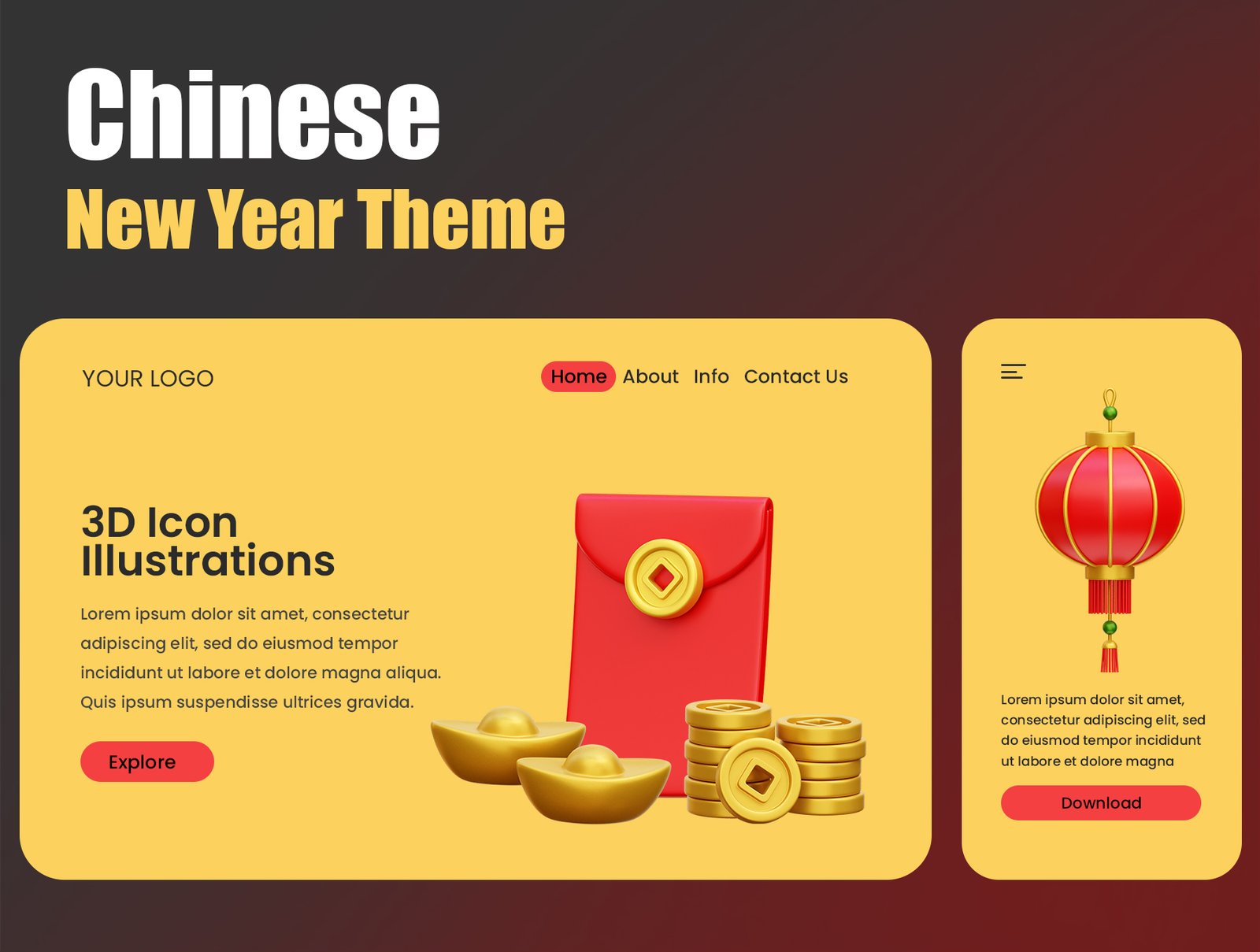 Chinese
New Year Theme

YOUR LOGO

Home About Info Contact Us

3D Icon Illustrations

Lorem ipsum dolor sit amet, consectetur adipiscing elit, sed do eiusmod tempor incididunt ut labore et dolore magna aliqua. Quis ipsum suspendisse ultrices gravida.

Explore

Lorem ipsum dolor sit amet, consectetur adipiscing elit, sed do eiusmod tempor incididunt ut labore et dolore magna

Download